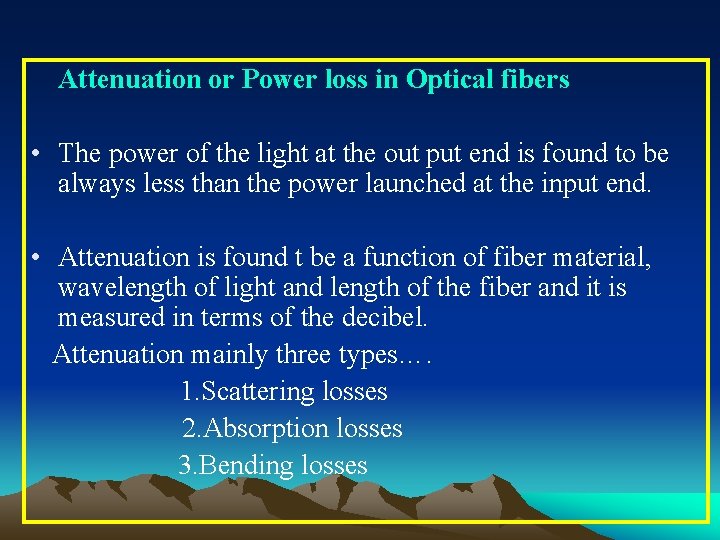 Attenuation or Power loss in Optical fibers

• The power of the light at the out put end is found to be always less than the power launched at the input end.

• Attenuation is found t be a function of fiber material, wavelength of light and length of the fiber and it is measured in terms of the decibel.

Attenuation mainly three types….

1.Scattering losses

2.Absorption losses

3.Bending losses